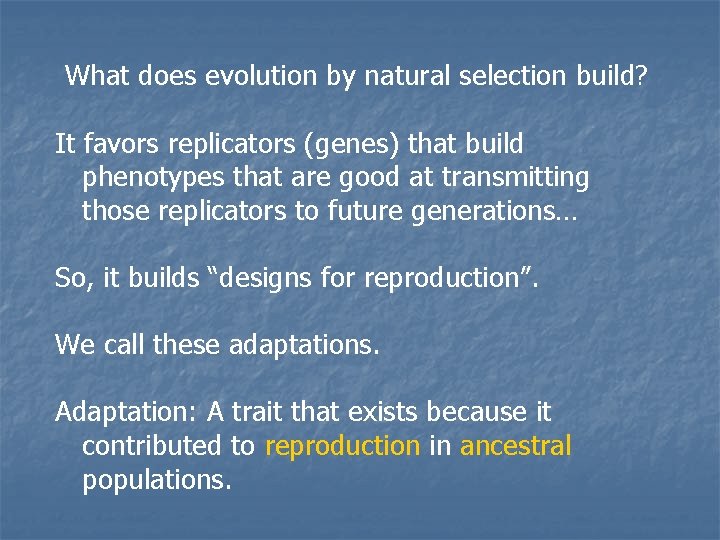 What does evolution by natural selection build?

It favors replicators (genes) that build phenotypes that are good at transmitting those replicators to future generations…

So, it builds “designs for reproduction”.

We call these adaptations.

Adaptation: A trait that exists because it contributed to reproduction in ancestral populations.